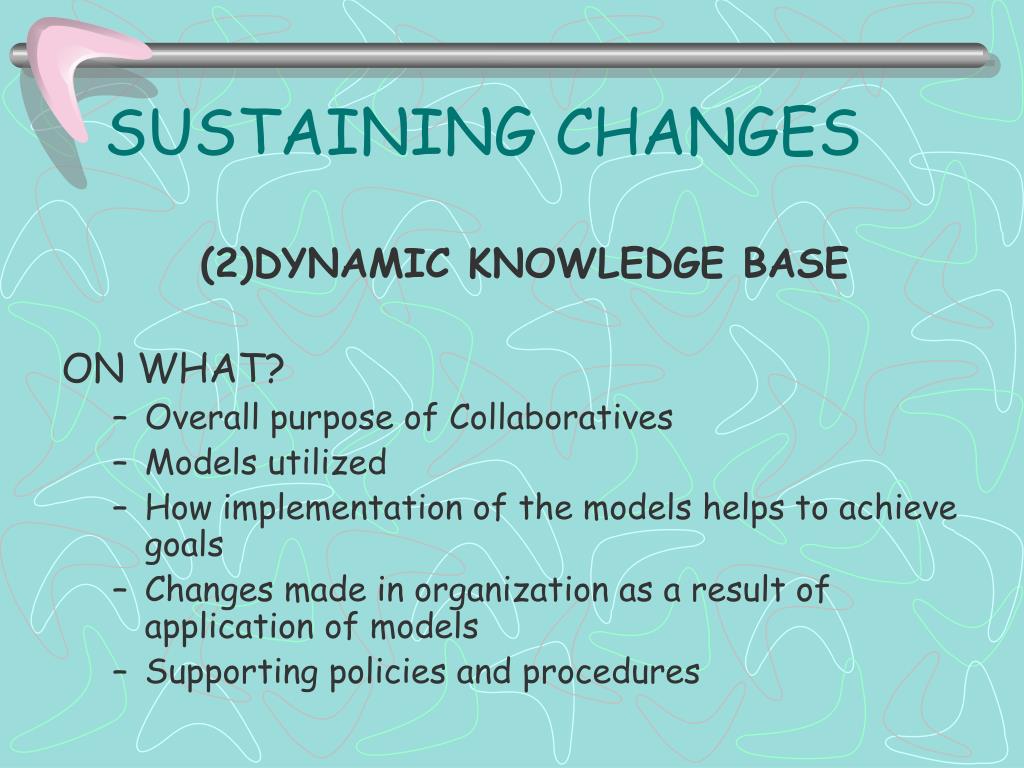 SUSTAINING CHANGES

(2)DYNAMIC KNOWLEDGE BASE

ON WHAT?

– Overall purpose of Collaboratives
– Models utilized
– How implementation of the models helps to achieve goals
– Changes made in organization as a result of application of models
– Supporting policies and procedures